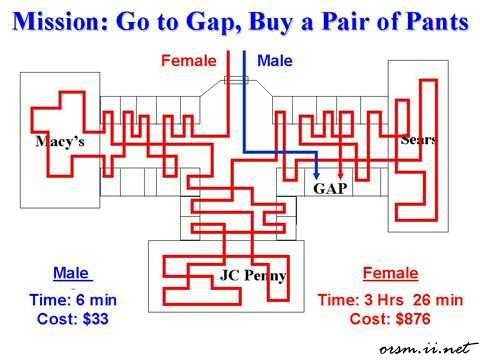 Mission: Go to Gap, Buy a Pair of Pants

Female

Male

Macy's

Sears

GAP

JC Penny

Male
Time: 6 min
Cost: $33

Female
Time: 3 Hrs 26 min
Cost: $876

orsm.ii.net